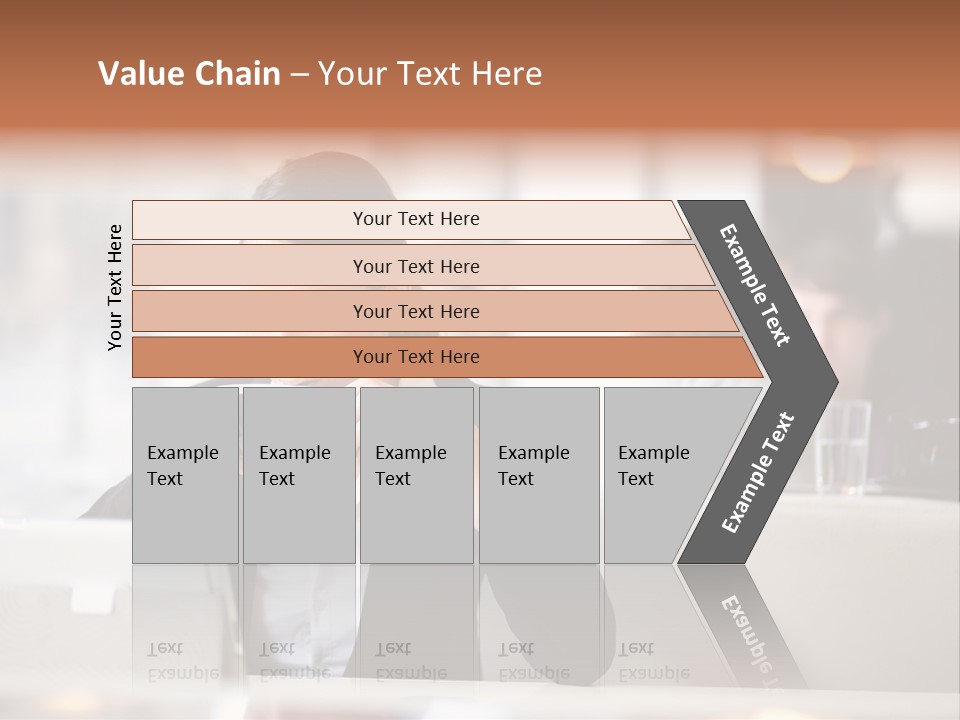 Value Chain – Your Text Here

Your Text Here

Your Text Here

Your Text Here

Your Text Here

Your Text Here

Example Text

Example Text

Example Text

Example Text

Example Text

Example Text

Example Text